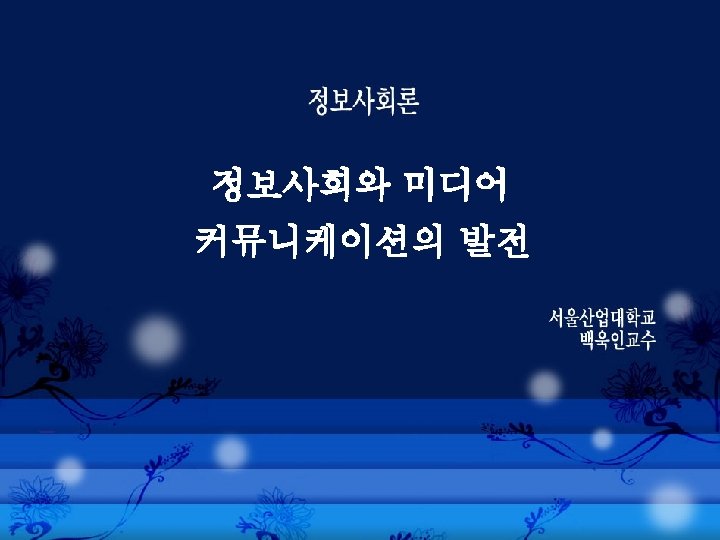 정보사회론

정보사회와 미디어 커뮤니케이션의 발전

서울산업대학교
백욱인교수